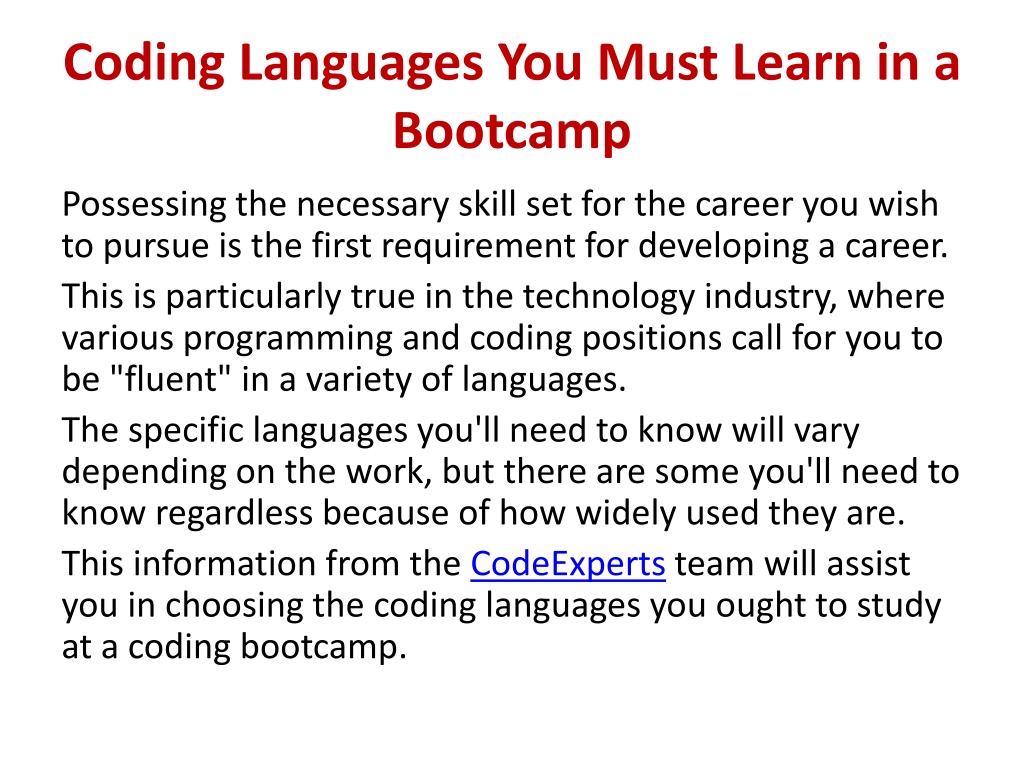 Coding Languages You Must Learn in a Bootcamp

Possessing the necessary skill set for the career you wish to pursue is the first requirement for developing a career.

This is particularly true in the technology industry, where various programming and coding positions call for you to be "fluent" in a variety of languages.

The specific languages you'll need to know will vary depending on the work, but there are some you'll need to know regardless because of how widely used they are.

This information from the CodeExperts team will assist you in choosing the coding languages you ought to study at a coding bootcamp.